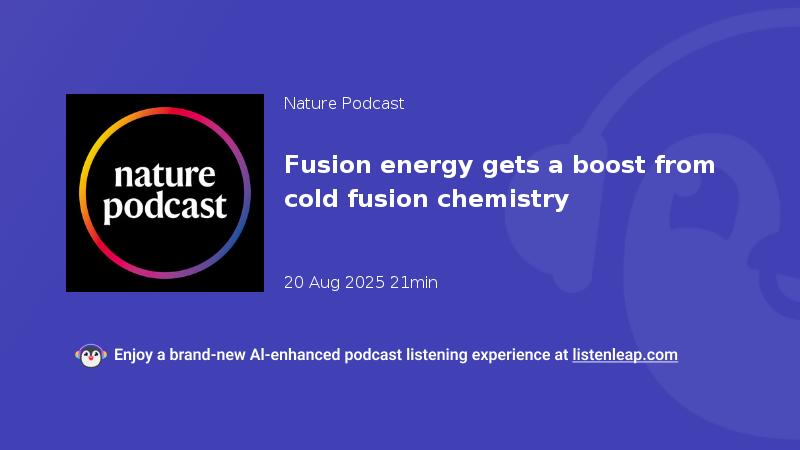 nature podcast

Nature Podcast

Fusion energy gets a boost from cold fusion chemistry

20 Aug 2025 21min

Enjoy a brand-new AI-enhanced podcast listening experience at listenleap.com